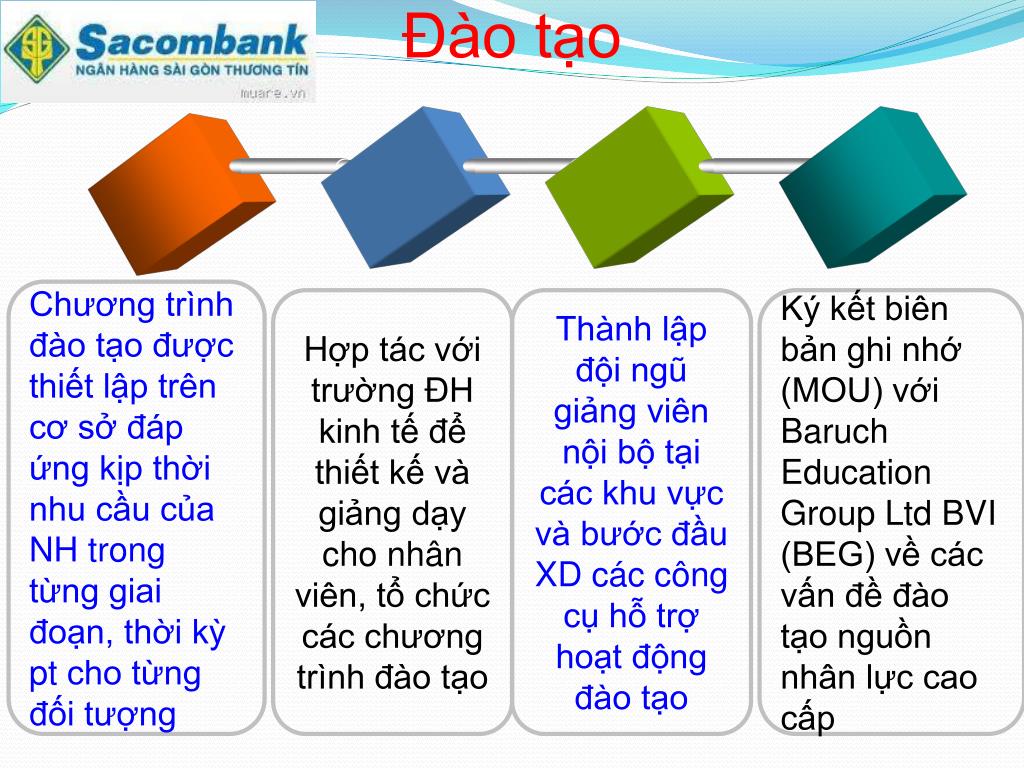 Sacombank
NGÂN HÀNG SÀI GÒN THƯƠNG TÍN
muare.vn

Đào tạo

Chương trình đào tạo được thiết lập trên cơ sở đáp ứng kịp thời nhu cầu của NH trong từng giai đoạn, thời kỳ pt cho từng đối tượng

Hợp tác với trường ĐH kinh tế để thiết kế và giảng dạy cho nhân viên, tổ chức các chương trình đào tạo

Thành lập đội ngũ giảng viên nội bộ tại các khu vực và bước đầu XD các công cụ hỗ trợ hoạt động đào tạo

Ký kết biên bản ghi nhớ (MOU) với Baruch Education Group Ltd BVI (BEG) về các vấn đề đào tạo nguồn nhân lực cao cấp